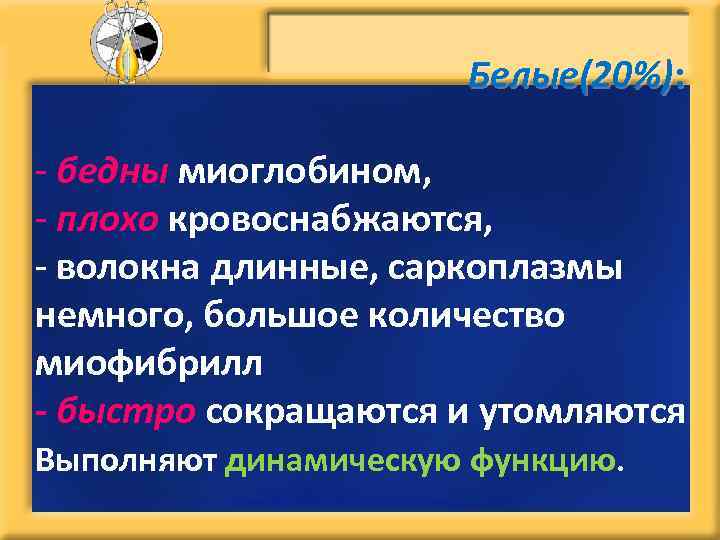 Белые(20%):

- бедны миоглобином,
- плохо кровоснабжаются,
- волокна длинные, саркоплазмы немного, большое количество миофибрилл
- быстро сокращаются и утомляются
Выполняют динамическую функцию.